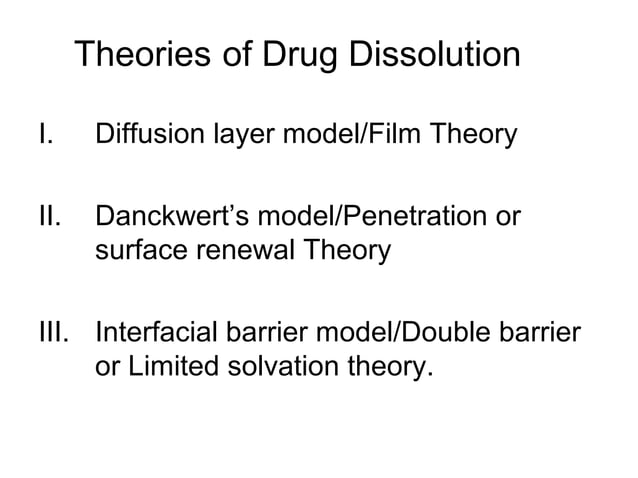 Theories of Drug Dissolution

I. Diffusion layer model/Film Theory

II. Danckwert’s model/Penetration or surface renewal Theory

III. Interfacial barrier model/Double barrier or Limited solvation theory.